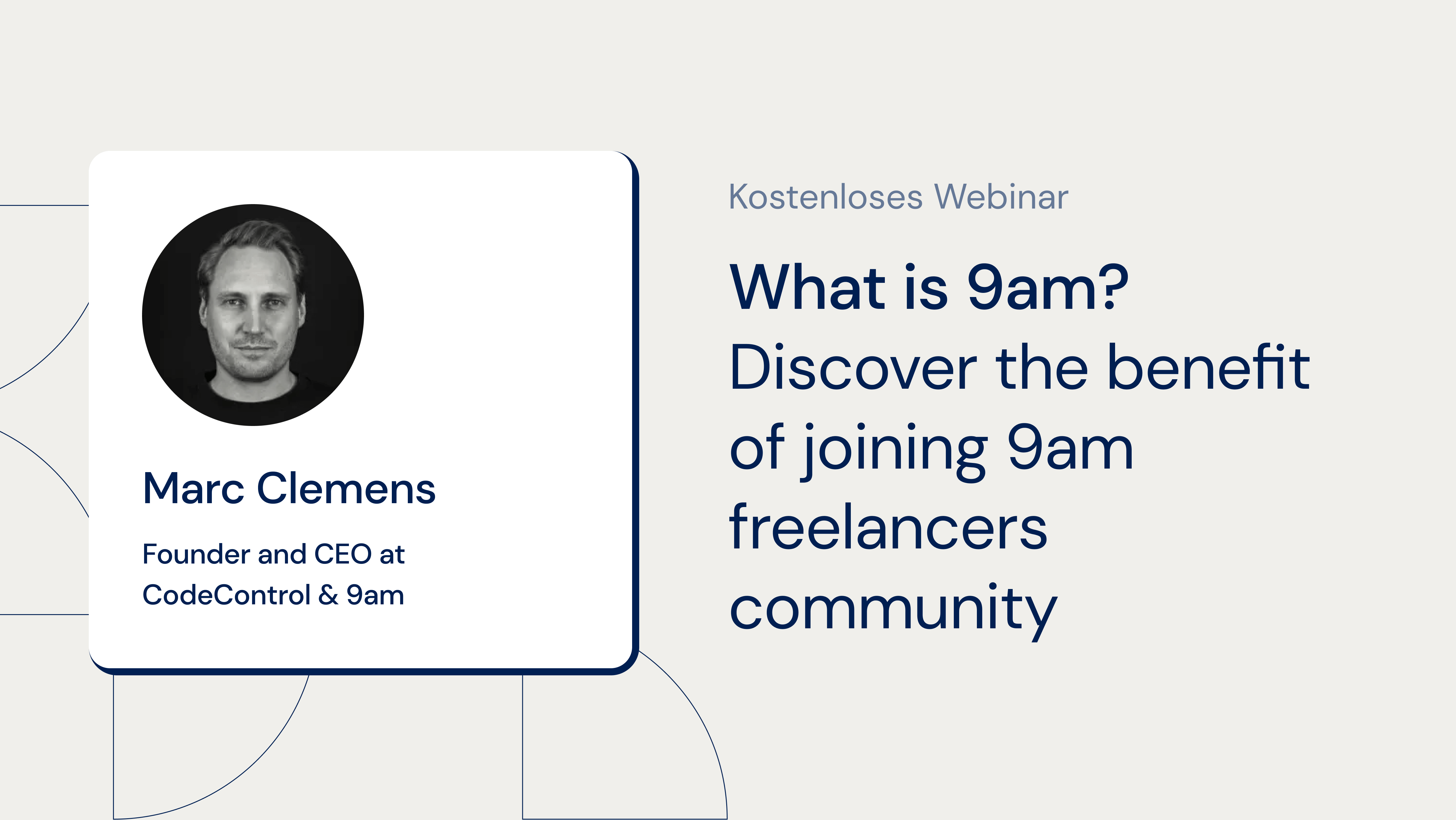 Marc Clemens

Founder and CEO at CodeControl & 9am

Kostenloses Webinar

What is 9am?
Discover the benefit of joining 9am freelancers community